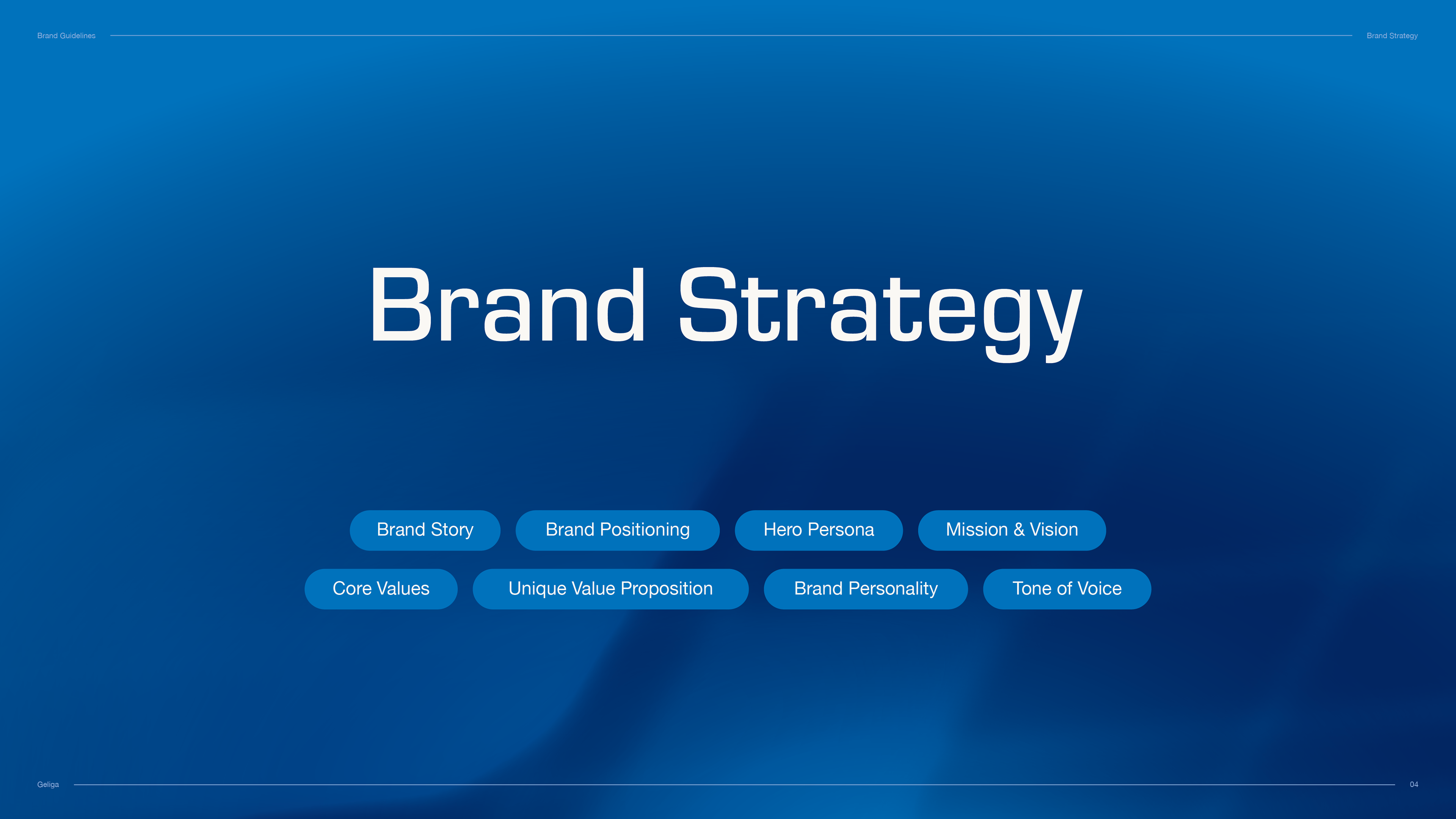 Brand Guidelines

Brand Strategy

Brand Strategy

Brand Story

Brand Positioning

Hero Persona

Mission & Vision

Core Values

Unique Value Proposition

Brand Personality

Tone of Voice

Geliga

04